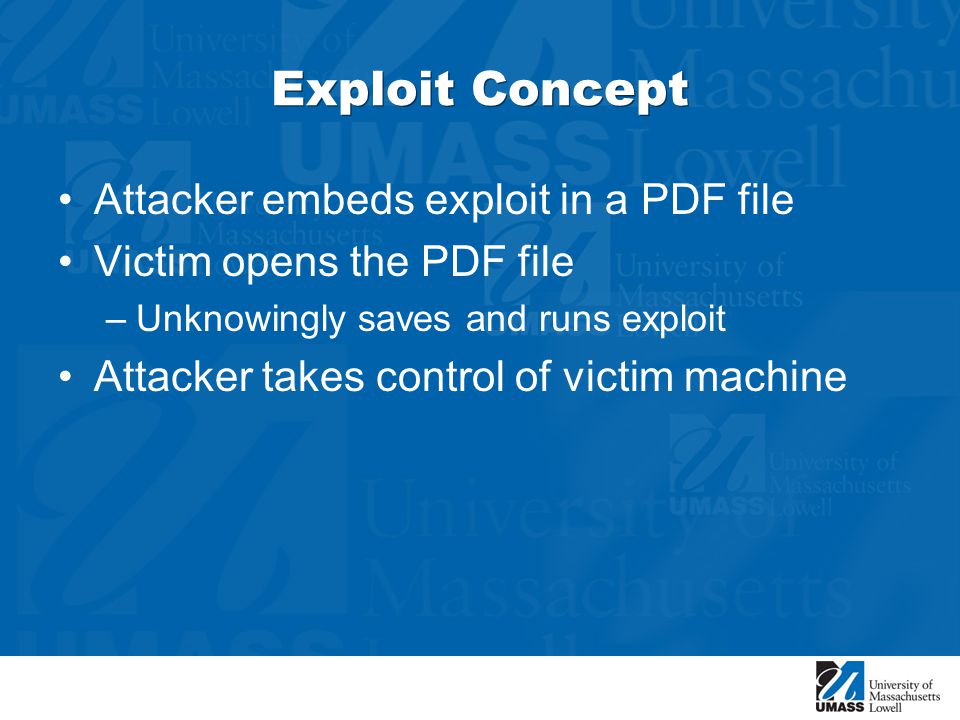 Exploit Concept

• Attacker embeds exploit in a PDF file
• Victim opens the PDF file
– Unknowingly saves and runs exploit
• Attacker takes control of victim machine

UMASS University of Massachusetts Lowell